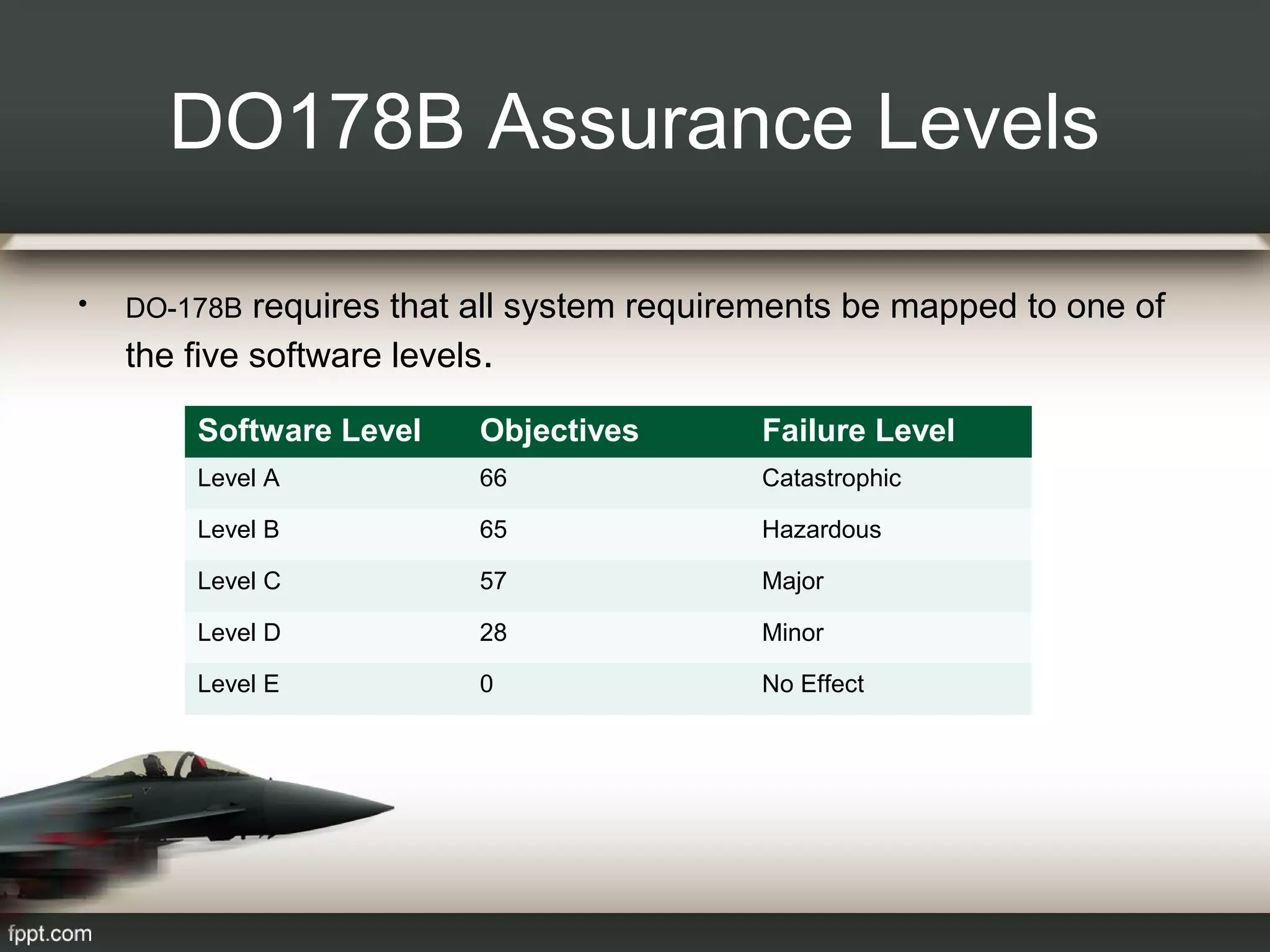 DO178B Assurance Levels

• DO-178B requires that all system requirements be mapped to one of the five software levels.

| Software Level | Objectives | Failure Level |
|---|---|---|
| Level A | 66 | Catastrophic |
| Level B | 65 | Hazardous |
| Level C | 57 | Major |
| Level D | 28 | Minor |
| Level E | 0 | No Effect |

fppt.com